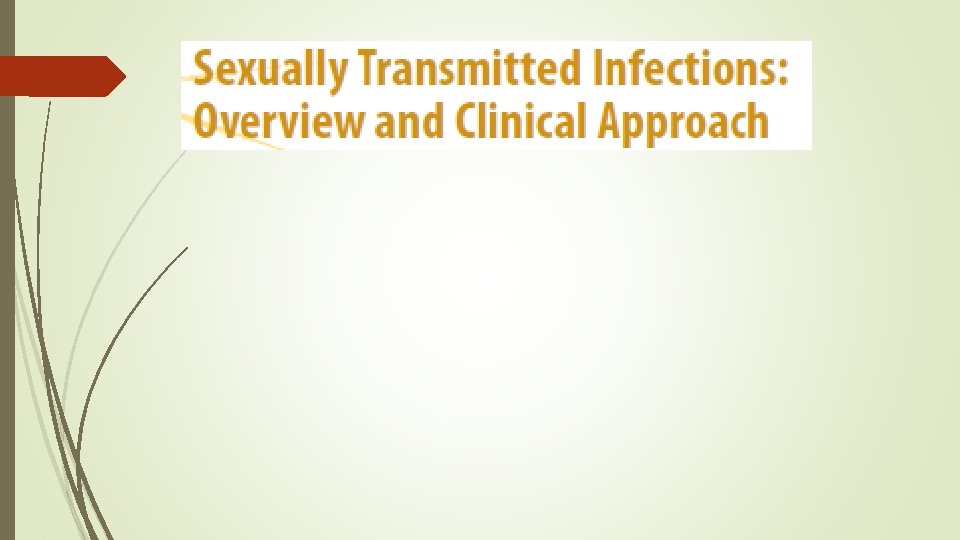 Sexually Transmitted Infections:
Overview and Clinical Approach